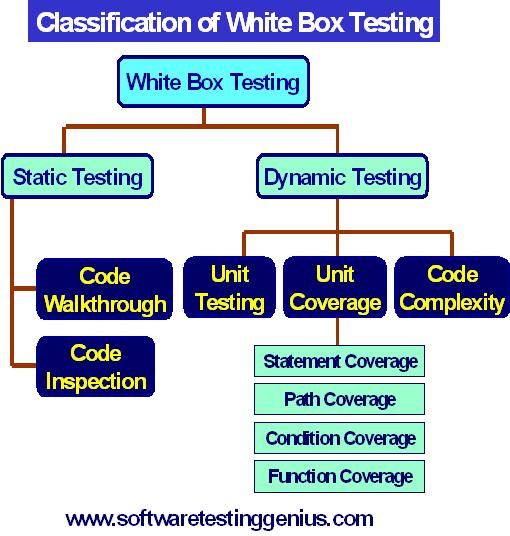 Classification of White Box Testing

White Box Testing

Static Testing

Dynamic Testing

Code Walkthrough

Code Inspection

Unit Testing

Unit Coverage

Code Complexity

Statement Coverage

Path Coverage

Condition Coverage

Function Coverage

www.softwaretestinggenius.com